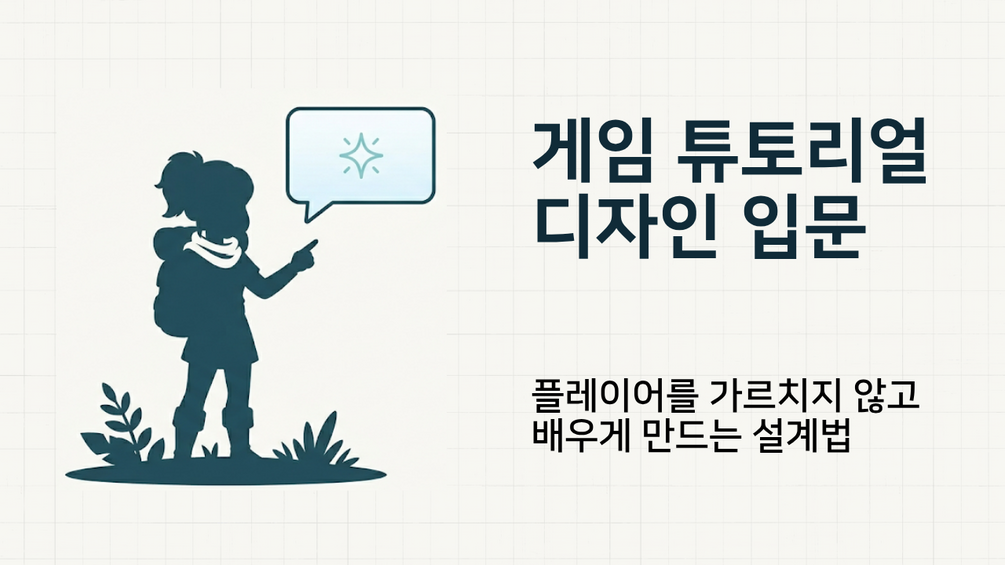 게임 튜토리얼 디자인 입문

플레이어를 가르치지 않고 배우게 만드는 설계법